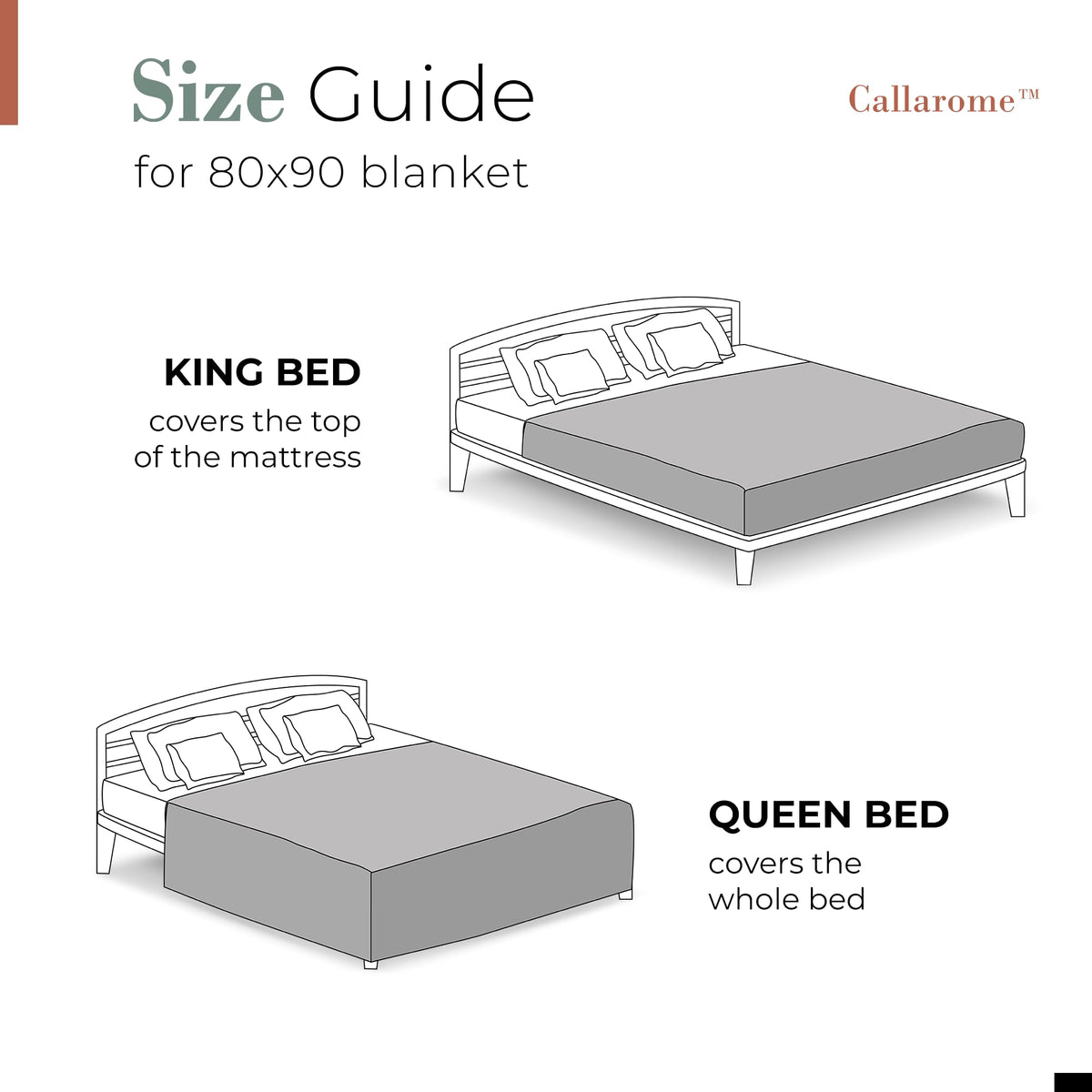 Size Guide
for 80x90 blanket

Callarome™

KING BED
covers the top of the mattress

QUEEN BED
covers the whole bed